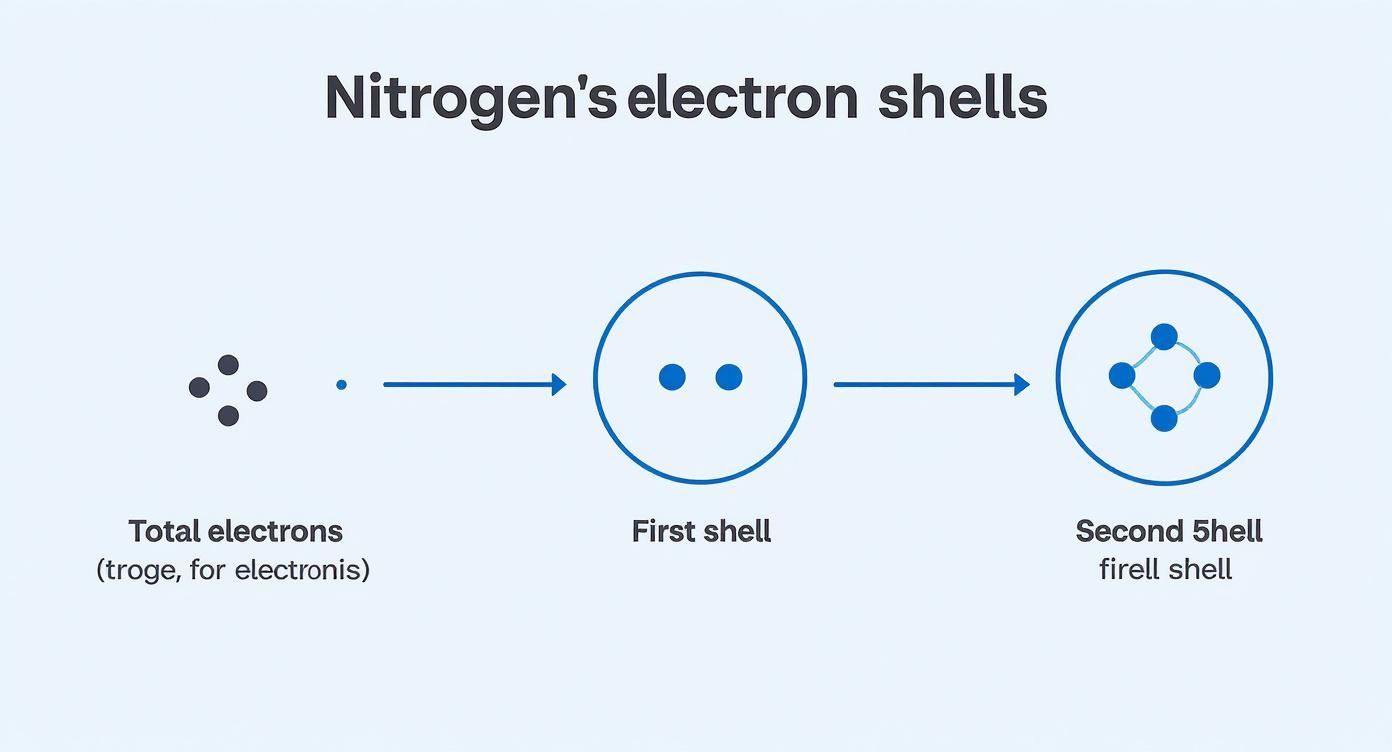 Nitrogen's electron shells

Total electrons
(troge, for electronis)

First shell

Second 5hell
firell shell